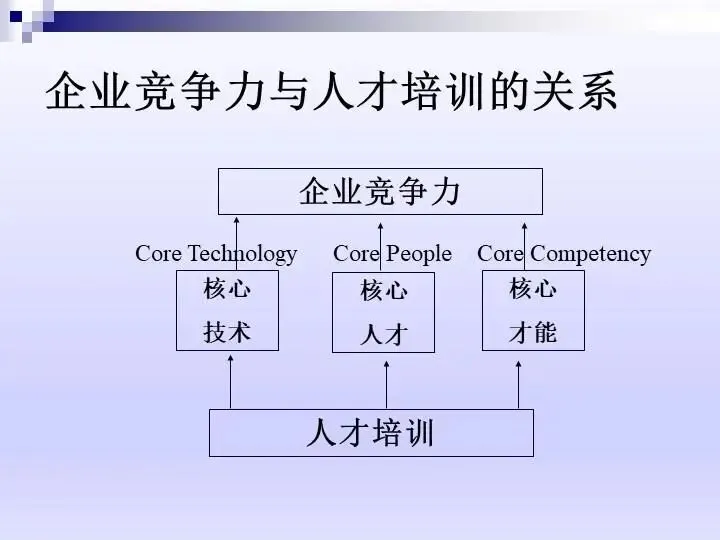 企业竞争力与人才培训的关系

企业竞争力

Core Technology

Core People

Core Competency

核心
技术

核心
人才

核心
才能

人才培训